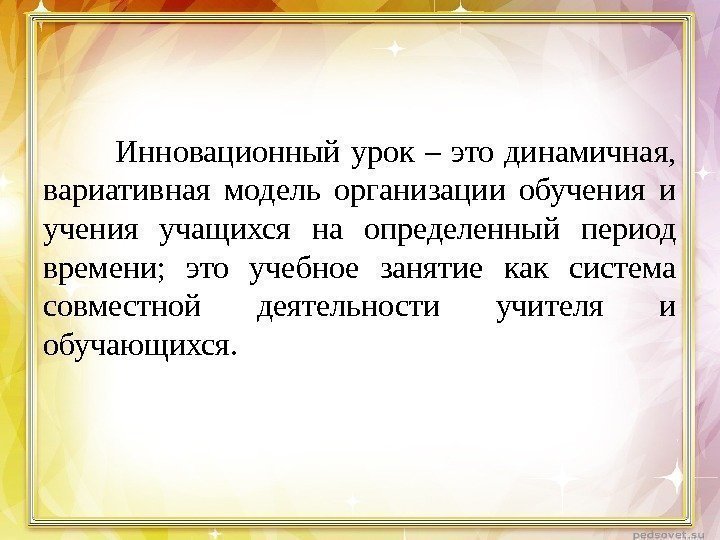 Инновационный урок – это динамичная, вариативная модель организации обучения и учения учащихся на определенный период времени; это учебное занятие как система совместной деятельности учителя и обучающихся.

pedsovet.su